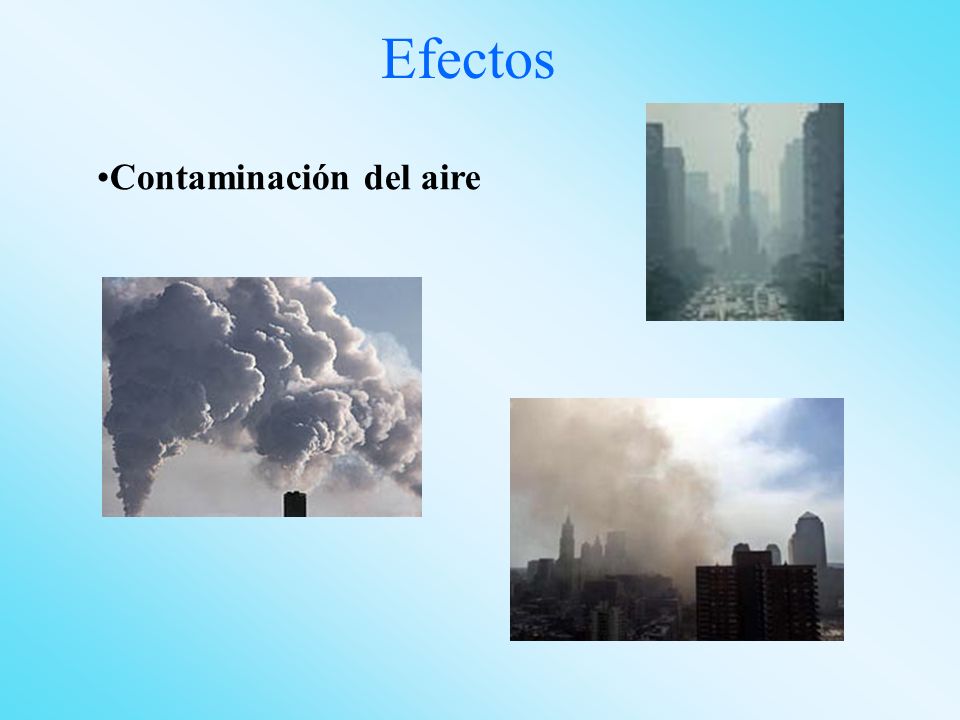 Efectos

•Contaminación del aire